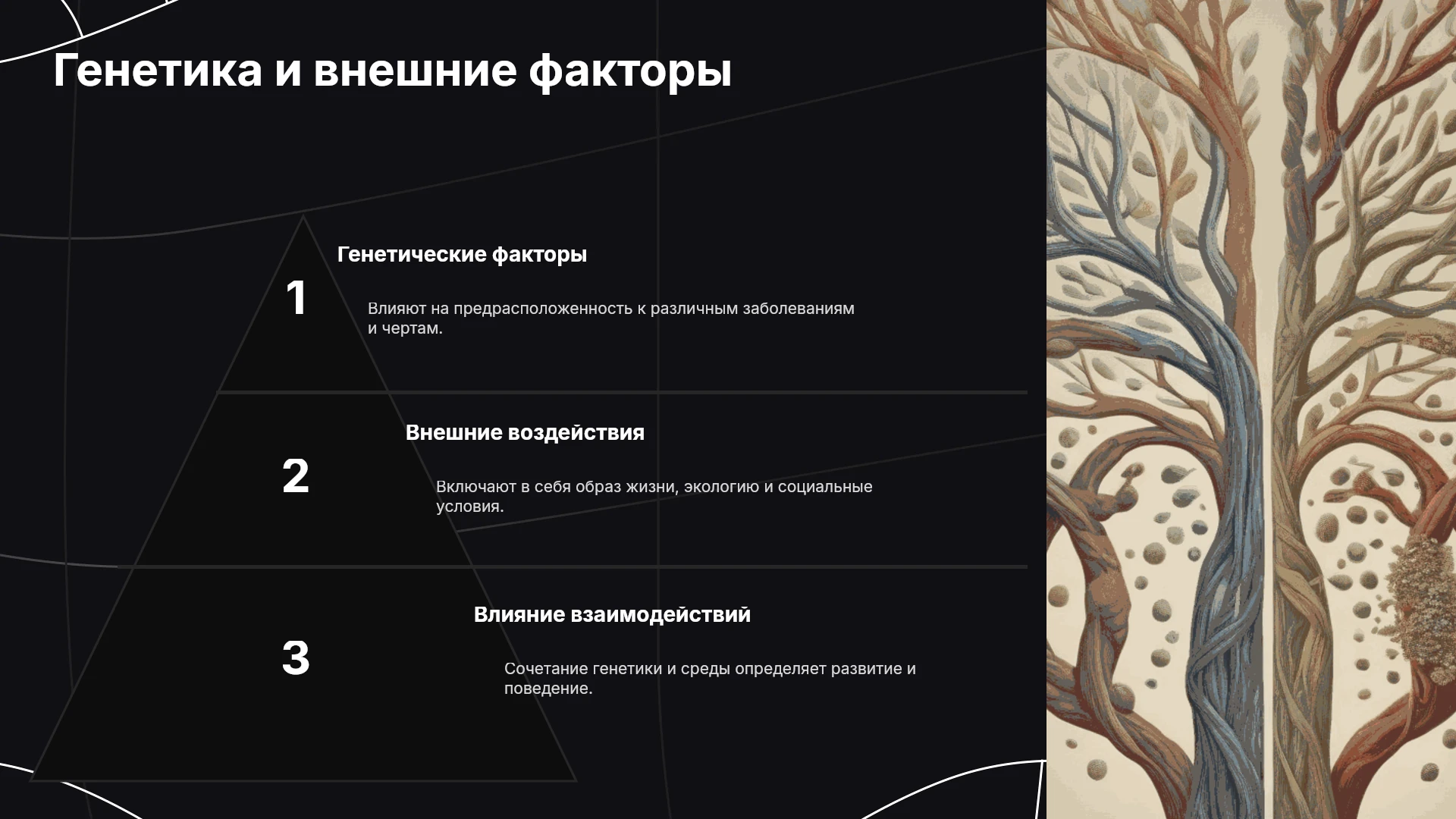 Генетика и внешние факторы

1

Генетические факторы

Влияют на предрасположенность к различным заболеваниям и чертам.

2

Внешние воздействия

Включают в себя образ жизни, экологию и социальные условия.

3

Влияние взаимодействий

Сочетание генетики и среды определяет развитие и поведение.